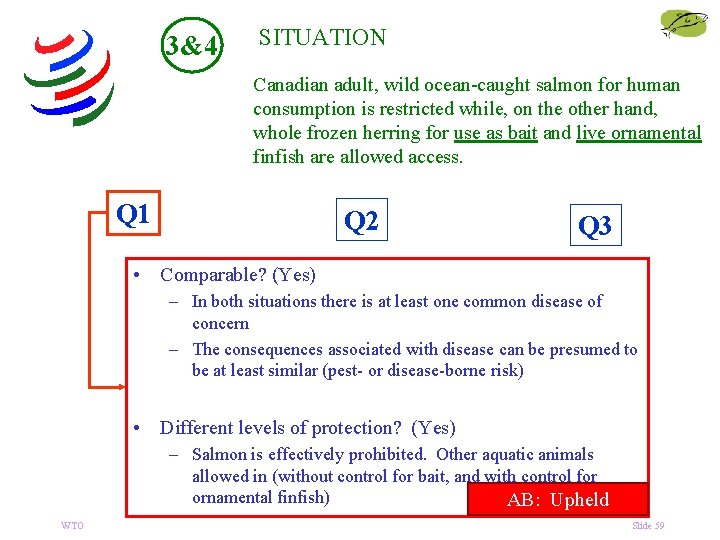 3&4

SITUATION

Canadian adult, wild ocean-caught salmon for human consumption is restricted while, on the other hand, whole frozen herring for use as bait and live ornamental finfish are allowed access.

Q1

Q2

Q3

• Comparable? (Yes)
– In both situations there is at least one common disease of concern
– The consequences associated with disease can be presumed to be at least similar (pest- or disease-borne risk)

• Different levels of protection? (Yes)
– Salmon is effectively prohibited. Other aquatic animals allowed in (without control for bait, and with control for ornamental finfish)

AB: Upheld

WTO

Slide 59